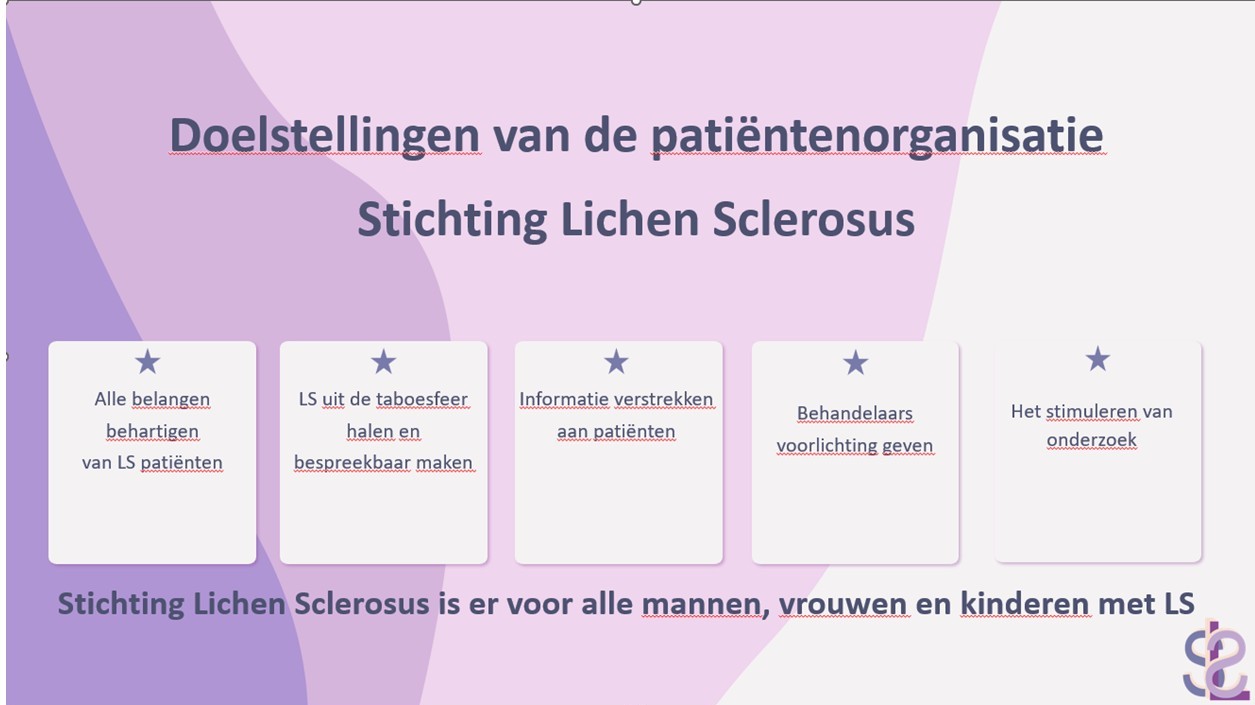 Doelstellingen van de patiëntenorganisatie

Stichting Lichen Sclerosus

★
Alle belangen behartigen van LS patiënten

★
LS uit de taboesfeer halen en bespreekbaar maken

★
Informatie verstrekken aan patiënten

★
Behandelaars voorlichting geven

★
Het stimuleren van onderzoek

Stichting Lichen Sclerosus is er voor alle mannen, vrouwen en kinderen met LS